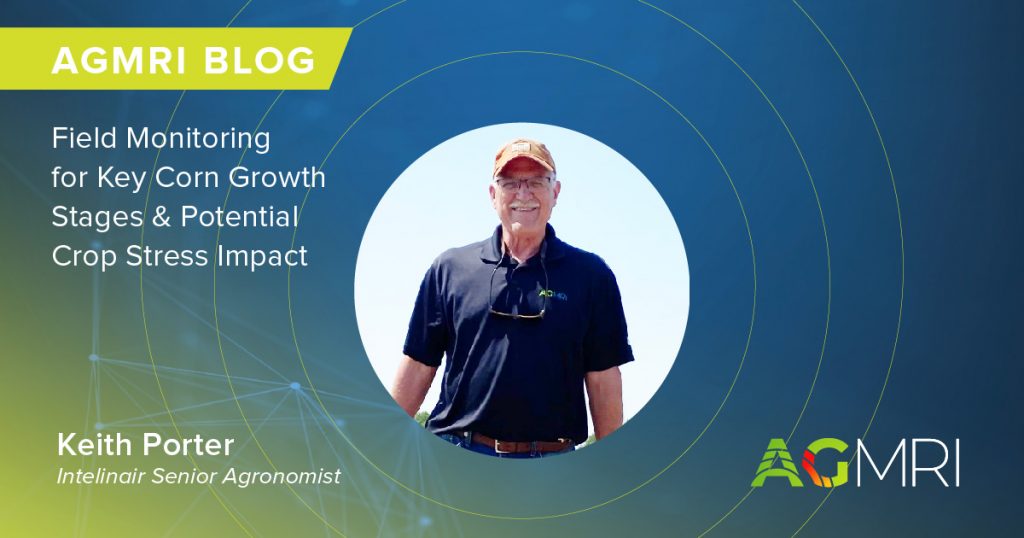 AGMRI BLOG

Field Monitoring for Key Corn Growth Stages & Potential Crop Stress Impact

Keith Porter
Intelinair Senior Agronomist

AGMRI